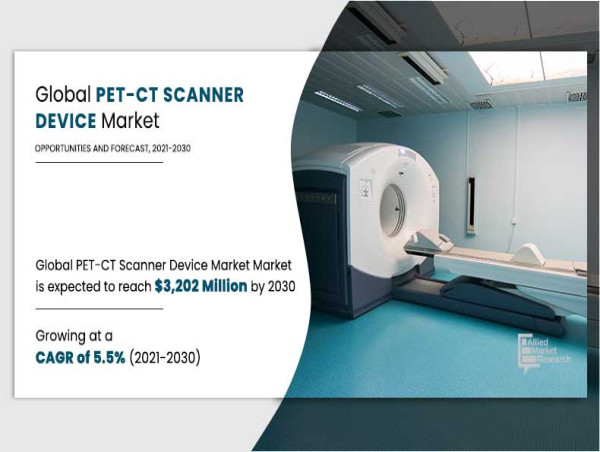 Global PET-CT SCANNER DEVICE Market

OPPORTUNITIES AND FORECAST, 2021-2030

Global PET-CT Scanner Device Market Market is expected to reach $3,202 Million by 2030

Growing at a CAGR of 5.5% (2021-2030)

Allied Market Research